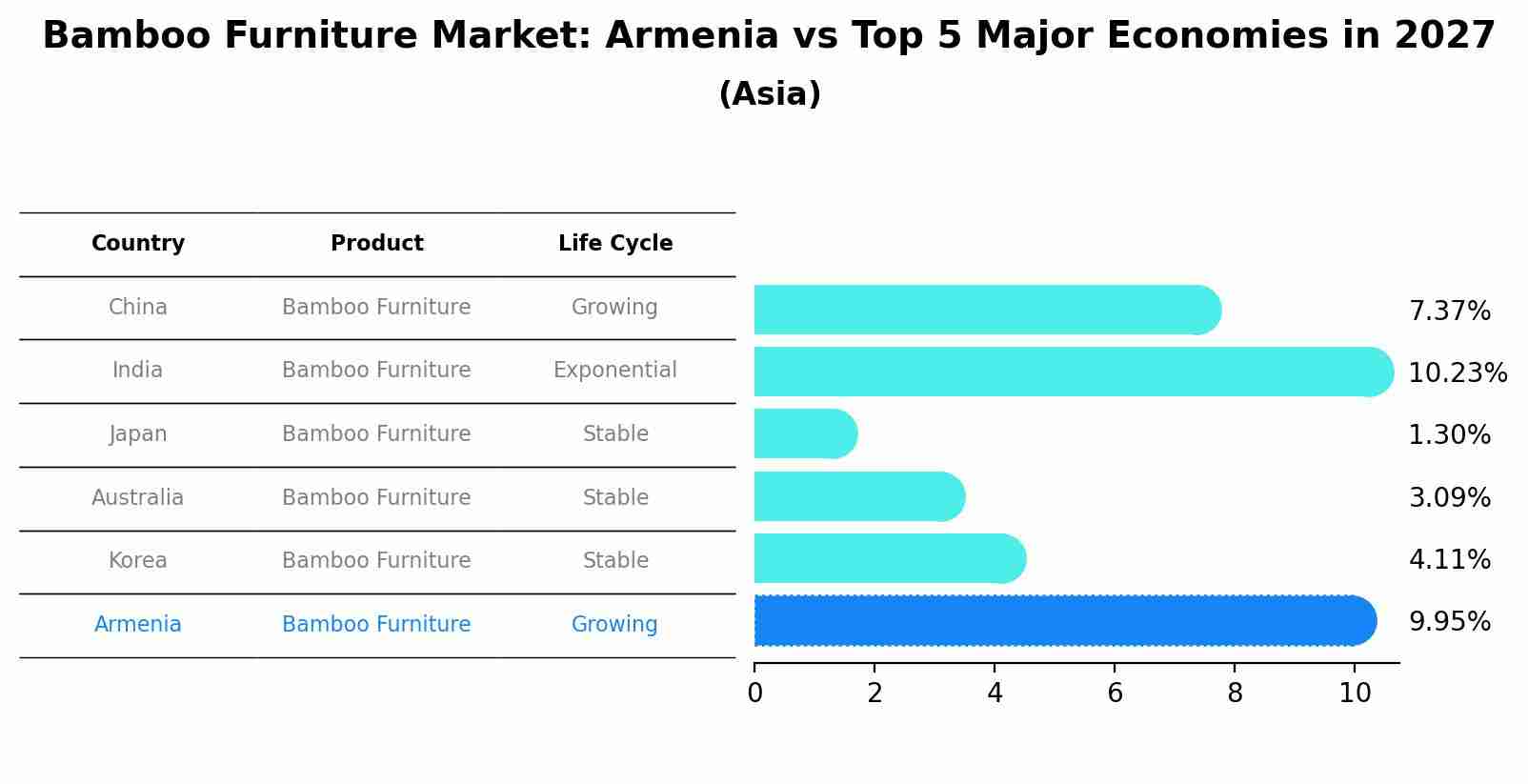 Bamboo Furniture Market: Armenia vs Top 5 Major Economies in 2027
(Asia)

| Country | Product | Life Cycle |
|---|---|---|
| China | Bamboo Furniture | Growing |
| India | Bamboo Furniture | Exponential |
| Japan | Bamboo Furniture | Stable |
| Australia | Bamboo Furniture | Stable |
| Korea | Bamboo Furniture | Stable |
| Armenia | Bamboo Furniture | Growing |

7.37%
10.23%
1.30%
3.09%
4.11%
9.95%

0 2 4 6 8 10